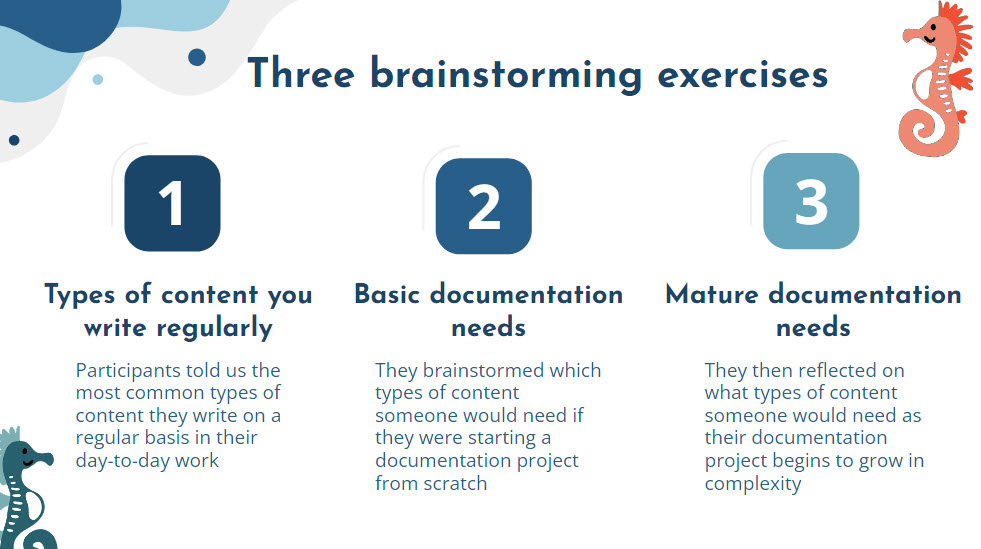 Three brainstorming exercises

1

Types of content you write regularly

Participants told us the most common types of content they write on a regular basis in their day-to-day work

2

Basic documentation needs

They brainstormed which types of content someone would need if they were starting a documentation project from scratch

3

Mature documentation needs

They then reflected on what types of content someone would need as their documentation project begins to grow in complexity